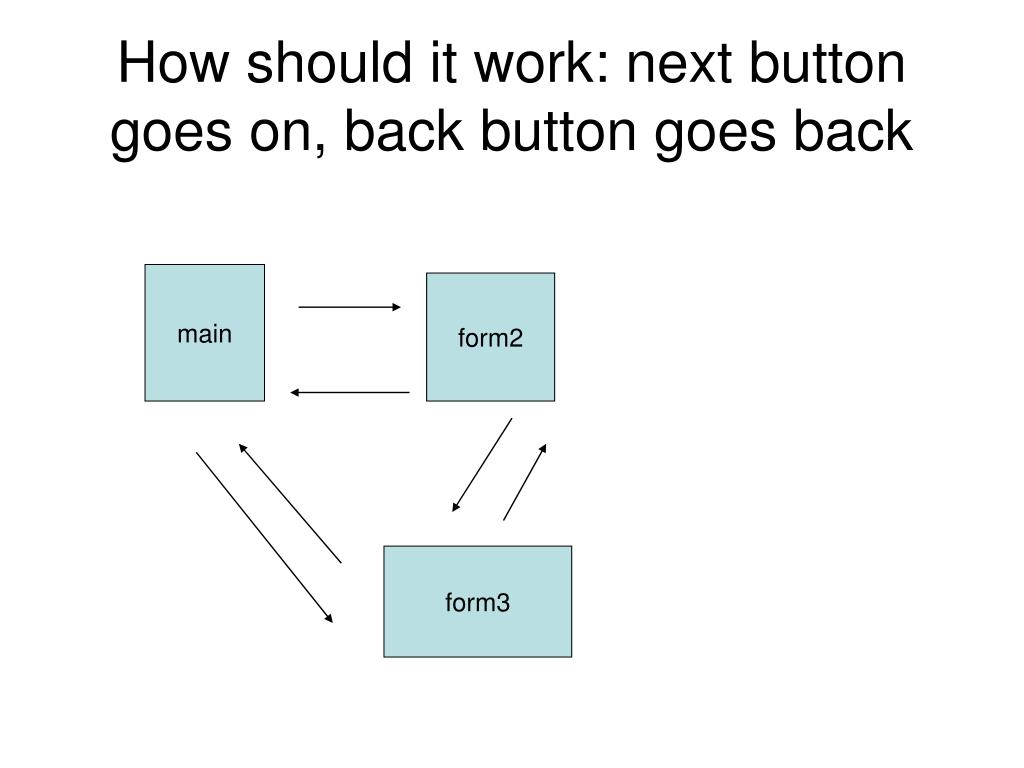 How should it work: next button goes on, back button goes back

main

form2

form3